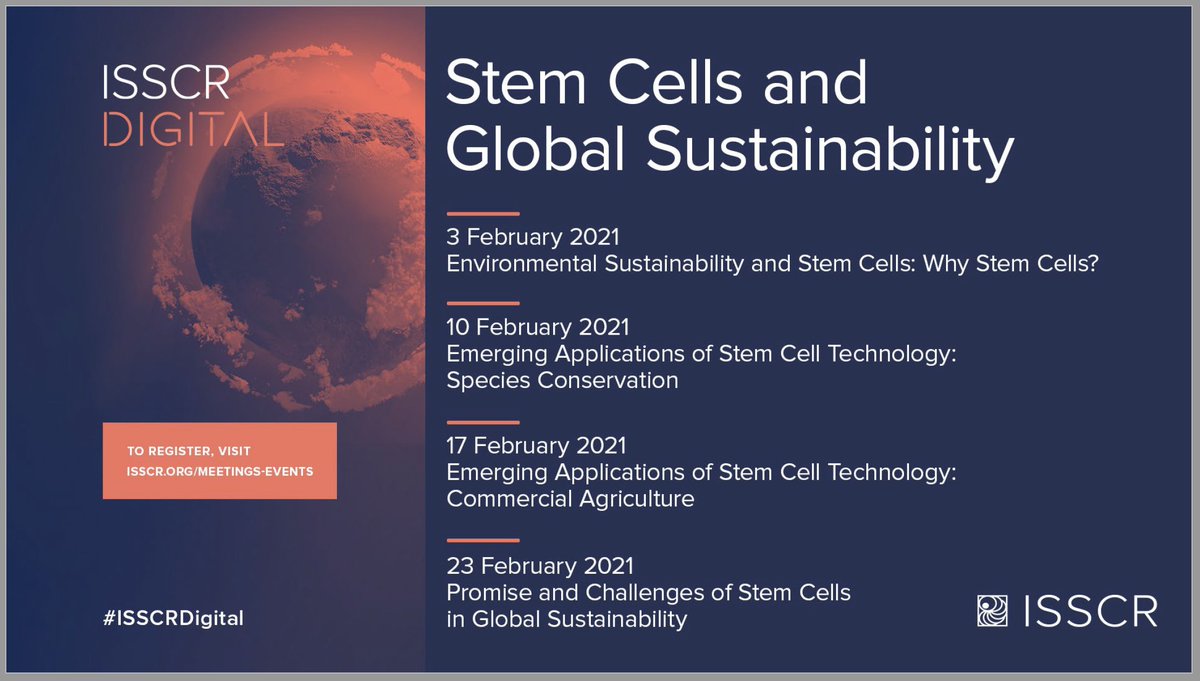 ISSCR DIGITAL

TO REGISTER, VISIT ISSCR.ORG/MEETINGS-EVENTS

#ISSCRDigital

Stem Cells and Global Sustainability

3 February 2021
Environmental Sustainability and Stem Cells: Why Stem Cells?

10 February 2021
Emerging Applications of Stem Cell Technology: Species Conservation

17 February 2021
Emerging Applications of Stem Cell Technology: Commercial Agriculture

23 February 2021
Promise and Challenges of Stem Cells in Global Sustainability

ISSCR